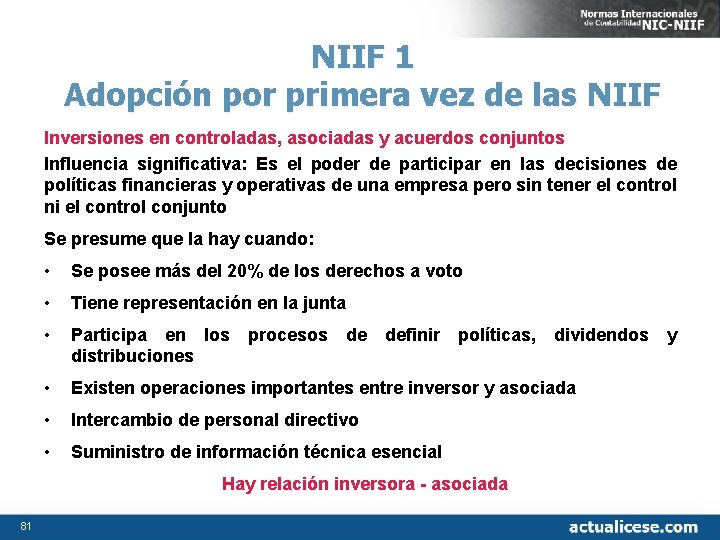 Normas Internacionales de Contabilidad NIC-NIIF

NIIF 1
Adopción por primera vez de las NIIF

Inversiones en controladas, asociadas y acuerdos conjuntos

Influencia significativa: Es el poder de participar en las decisiones de políticas financieras y operativas de una empresa pero sin tener el control ni el control conjunto

Se presume que la hay cuando:

• Se posee más del 20% de los derechos a voto
• Tiene representación en la junta
• Participa en los procesos de definir políticas, dividendos y distribuciones
• Existen operaciones importantes entre inversor y asociada
• Intercambio de personal directivo
• Suministro de información técnica esencial

Hay relación inversora - asociada

81

actualicese.com